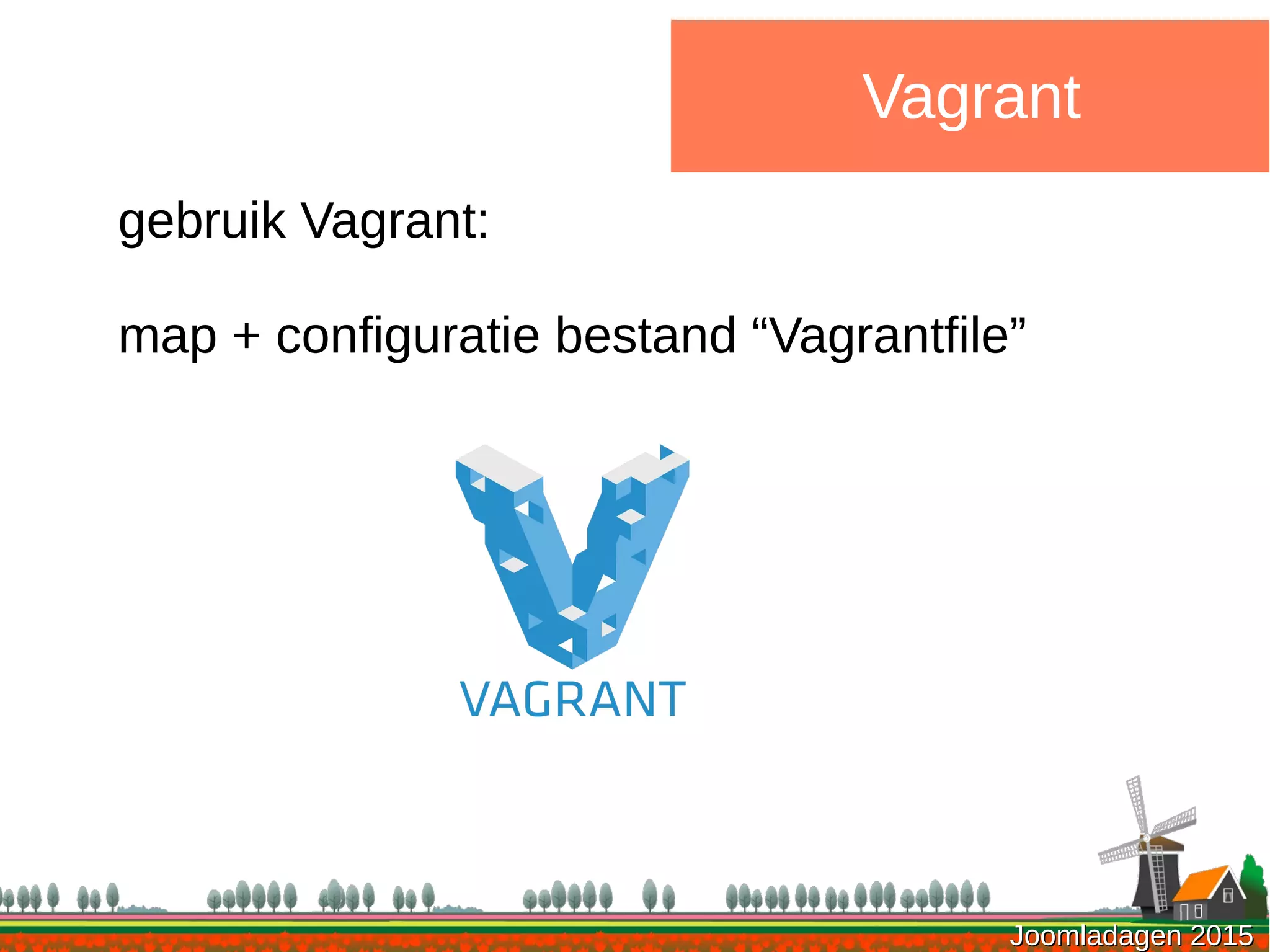 Vagrant

gebruik Vagrant:

map + configuratie bestand “Vagrantfile”

VAGRANT

Joomladagen 2015